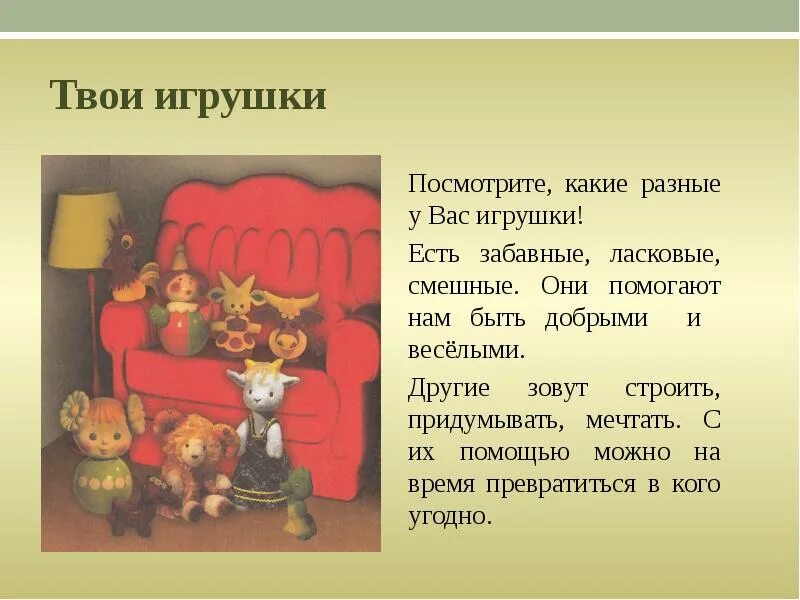 Твои игрушки

Посмотрите, какие разные у Вас игрушки!

Есть забавные, ласковые, смешные. Они помогают нам быть добрыми и весёлыми.

Другие зовут строить, придумывать, мечтать. С их помощью можно на время превратиться в кого угодно.